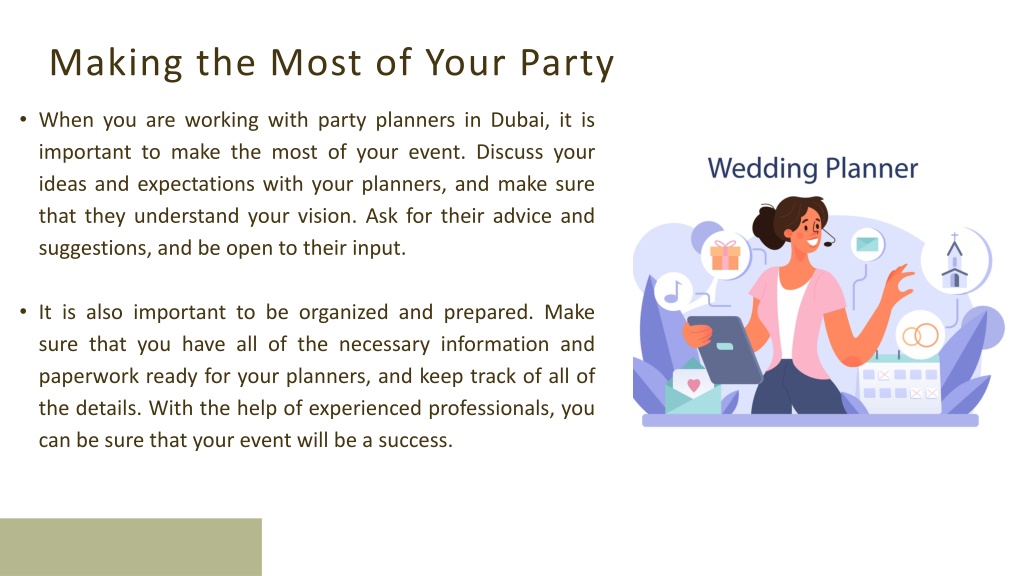 Making the Most of Your Party

• When you are working with party planners in Dubai, it is important to make the most of your event. Discuss your ideas and expectations with your planners, and make sure that they understand your vision. Ask for their advice and suggestions, and be open to their input.

• It is also important to be organized and prepared. Make sure that you have all of the necessary information and paperwork ready for your planners, and keep track of all of the details. With the help of experienced professionals, you can be sure that your event will be a success.

Wedding Planner